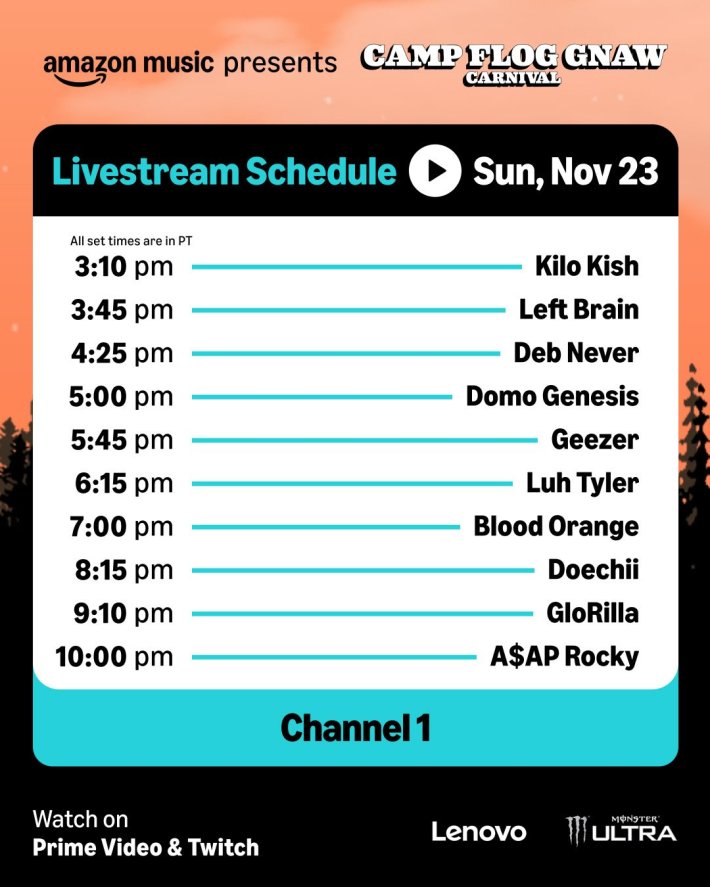 amazon music presents CAMP FLOG GNAW CARNIVAL

Livestream Schedule Sun, Nov 23

All set times are in PT

3:10 pm Kilo Kish
3:45 pm Left Brain
4:25 pm Deb Never
5:00 pm Domo Genesis
5:45 pm Geezer
6:15 pm Luh Tyler
7:00 pm Blood Orange
8:15 pm Doechii
9:10 pm GloRilla
10:00 pm A$AP Rocky

Channel 1

Watch on
Prime Video & Twitch

Lenovo

MONSTER ULTRA